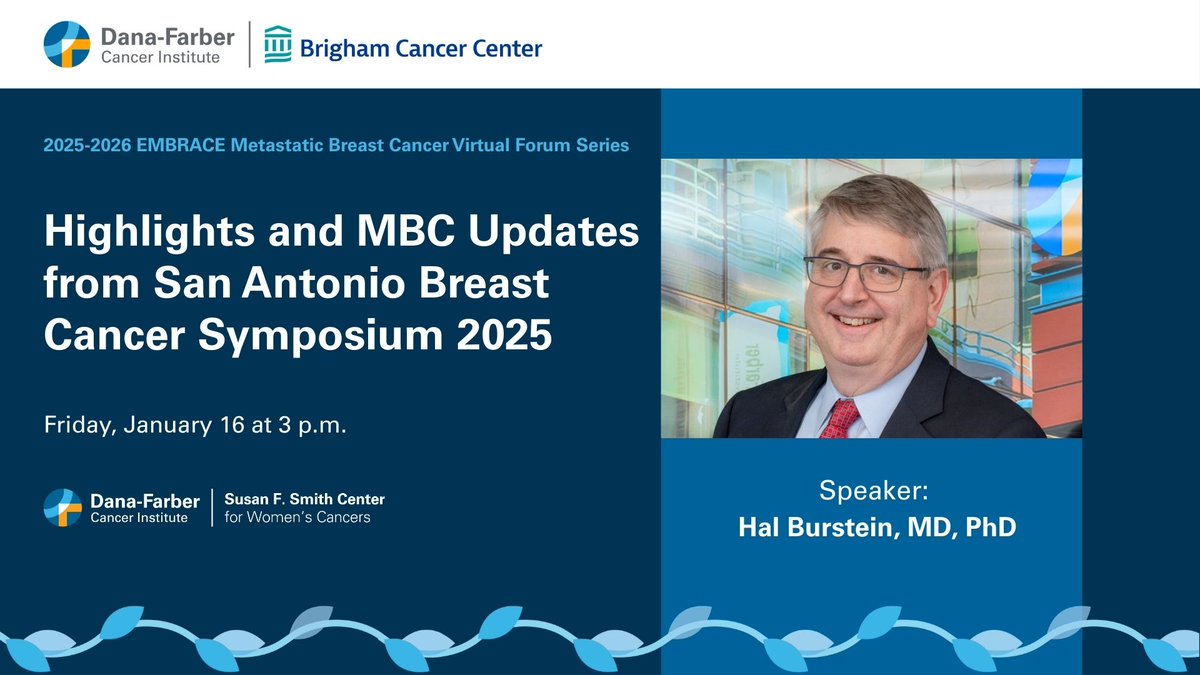 Dana-Farber Cancer Institute | Brigham Cancer Center

2025-2026 EMBRACE Metastatic Breast Cancer Virtual Forum Series

Highlights and MBC Updates from San Antonio Breast Cancer Symposium 2025

Friday, January 16 at 3 p.m.

Dana-Farber Cancer Institute | Susan F. Smith Center for Women's Cancers

Speaker:
Hal Burstein, MD, PhD